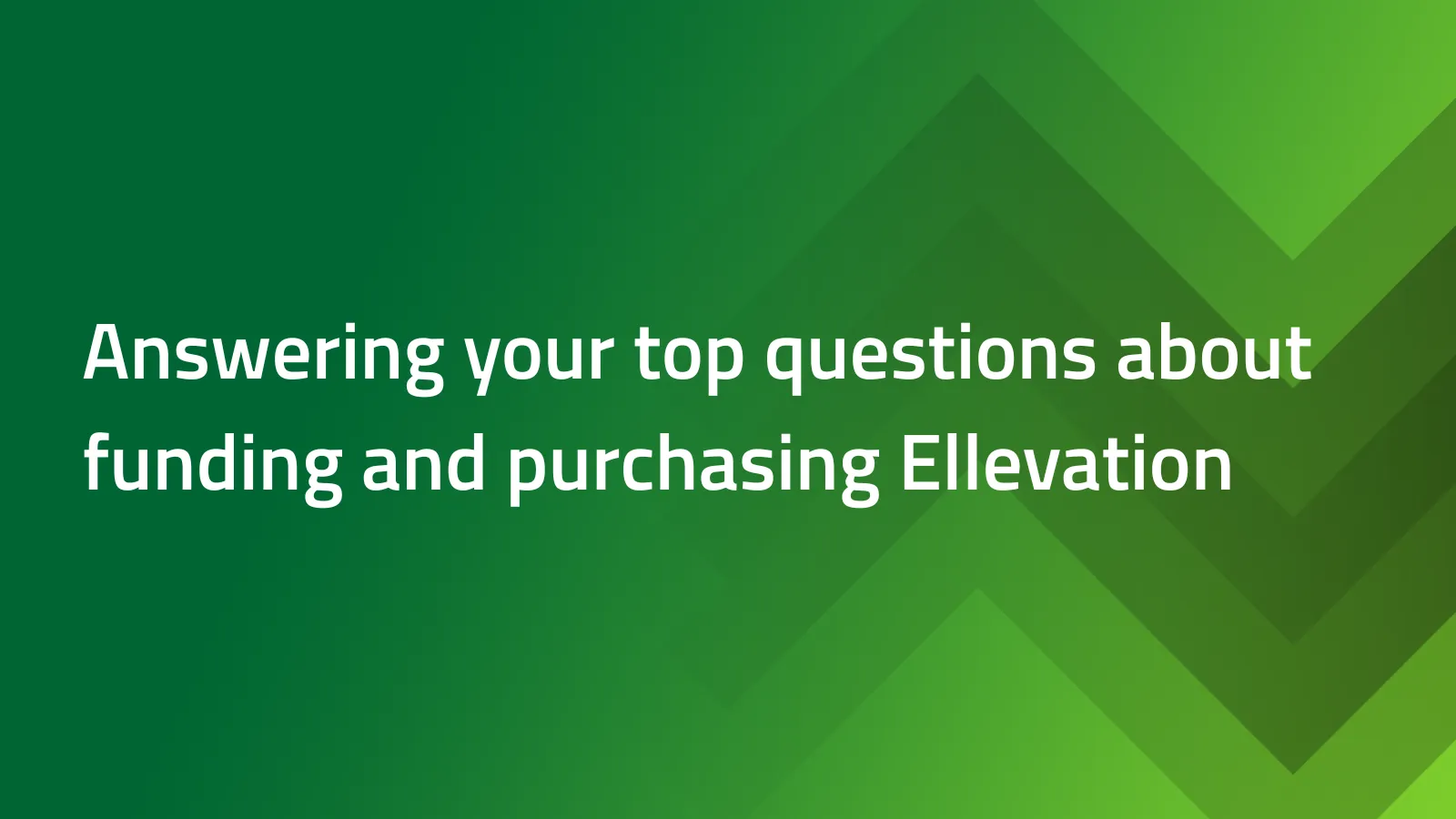 Answering your top questions about funding and purchasing Ellevation